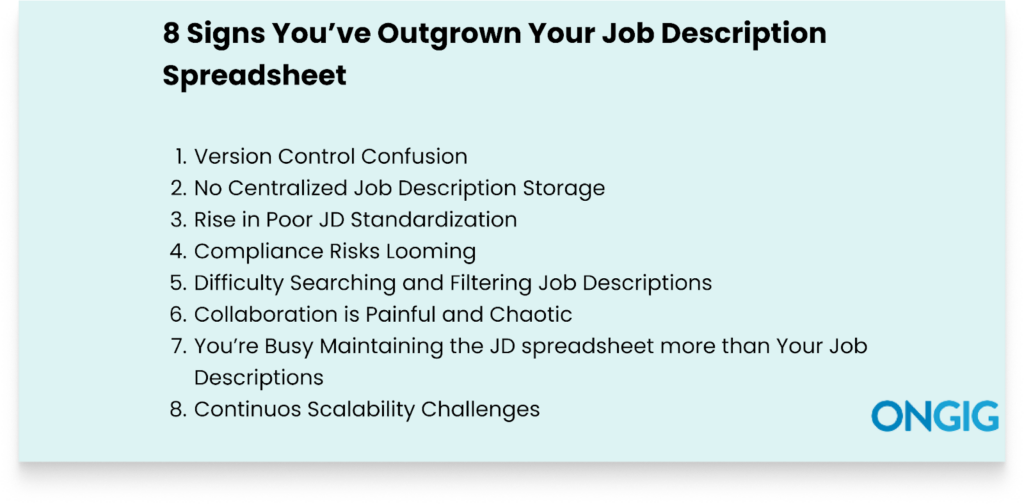 8 Signs You’ve Outgrown Your Job Description Spreadsheet

1. Version Control Confusion
2. No Centralized Job Description Storage
3. Rise in Poor JD Standardization
4. Compliance Risks Looming
5. Difficulty Searching and Filtering Job Descriptions
6. Collaboration is Painful and Chaotic
7. You’re Busy Maintaining the JD spreadsheet more than Your Job Descriptions
8. Continuos Scalability Challenges

ONGIG